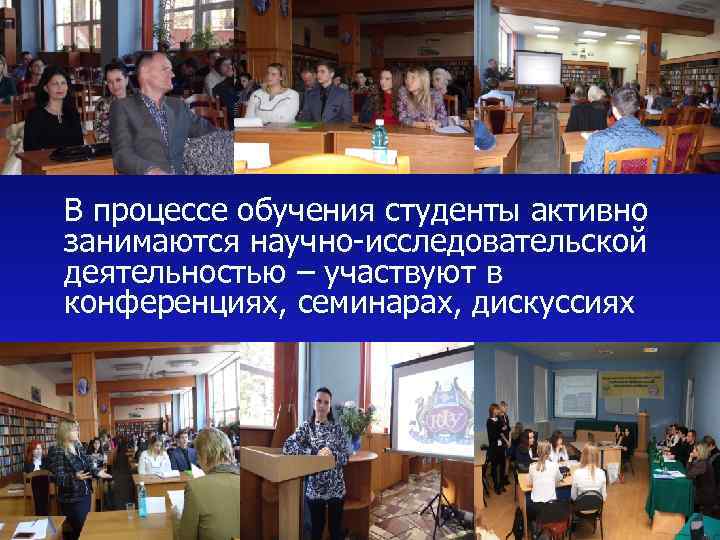 В процессе обучения студенты активно занимаются научно-исследовательской деятельностью – участвуют в конференциях, семинарах, дискуссиях